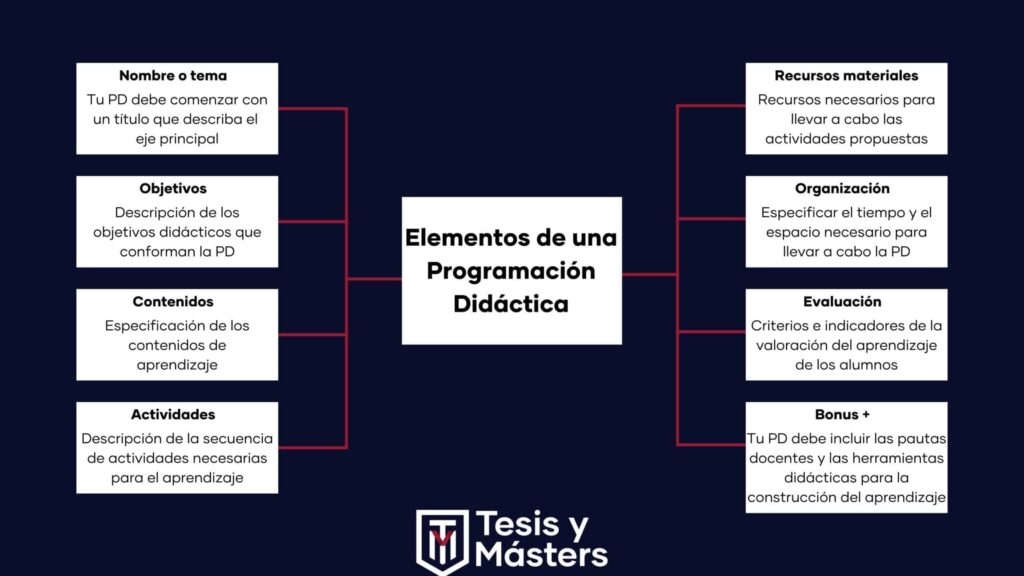 Nombre o tema
Tu PD debe comenzar con un título que describa el eje principal

Objetivos
Descripción de los objetivos didácticos que conforman la PD

Contenidos
Especificación de los contenidos de aprendizaje

Actividades
Descripción de la secuencia de actividades necesarias para el aprendizaje

Elementos de una Programación Didáctica

Recursos materiales
Recursos necesarios para llevar a cabo las actividades propuestas

Organización
Especificar el tiempo y el espacio necesario para llevar a cabo la PD

Evaluación
Criterios e indicadores de la valoración del aprendizaje de los alumnos

Bonus +
Tu PD debe incluir las pautas docentes y las herramientas didácticas para la construcción del aprendizaje

Tesis y Másters